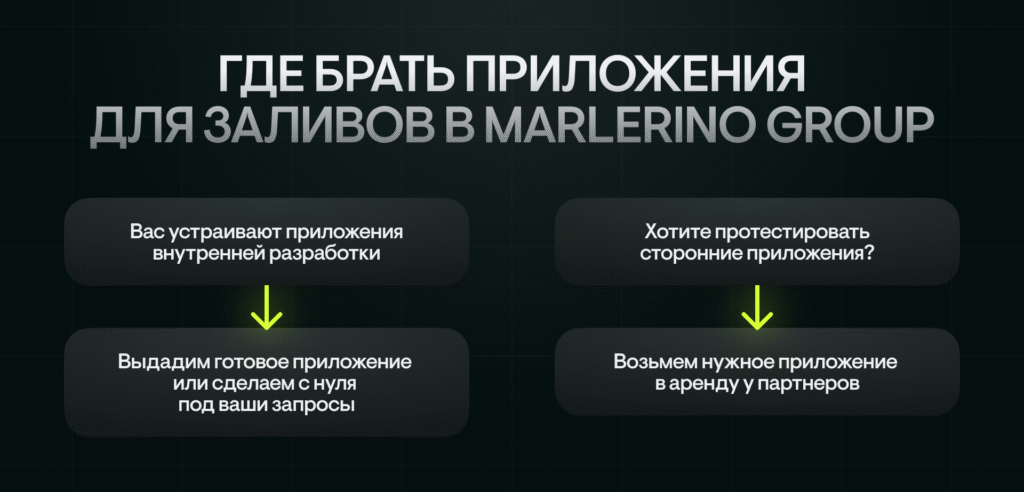 ГДЕ БРАТЬ ПРИЛОЖЕНИЯ ДЛЯ ЗАЛИВОВ В MARLERINO GROUP

Вас устраивают приложения внутренней разработки

Выдадим готовое приложение или сделаем с нуля под ваши запросы

Хотите протестировать сторонние приложения?

Возьмем нужное приложение в аренду у партнеров